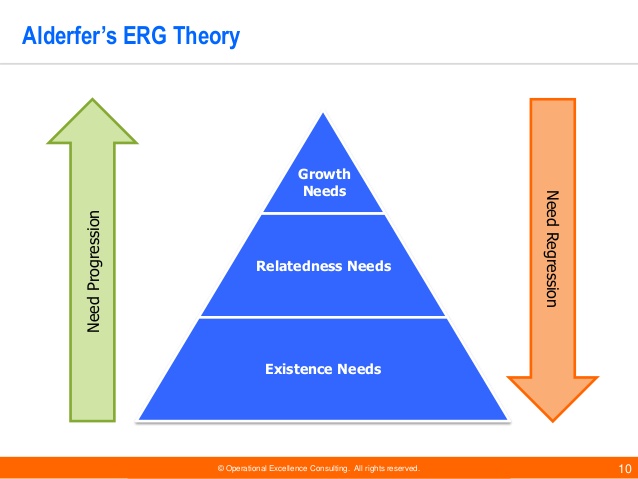 Alderfer's ERG Theory

Need Progression

Growth Needs

Relatedness Needs

Existence Needs

Need Regression

© Operational Excellence Consulting. All rights reserved.

10